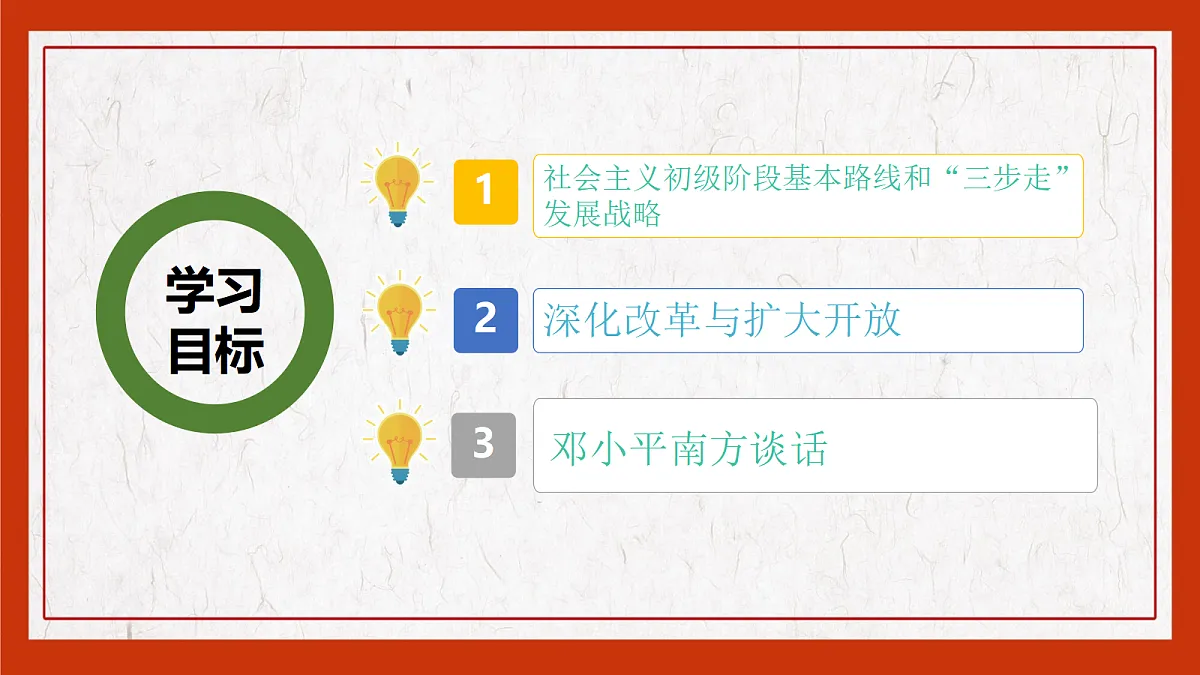 学习目标

1 社会主义初级阶段基本路线和“三步走”发展战略

2 深化改革与扩大开放

3 邓小平南方谈话